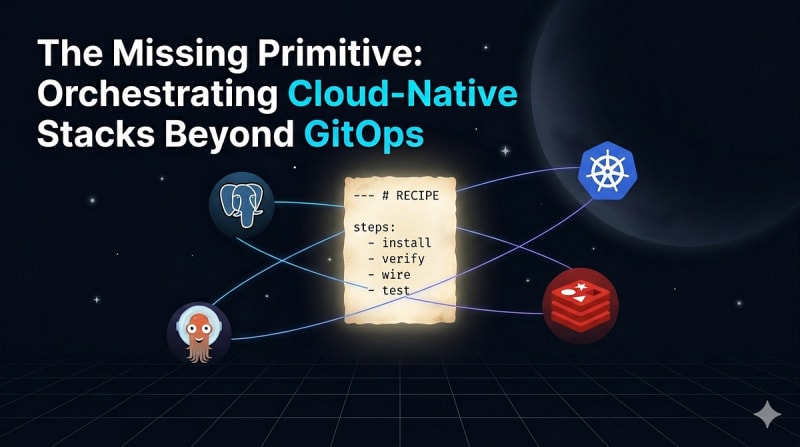 The Missing Primitive: Orchestrating Cloud-Native Stacks Beyond GitOps

--- # RECIPE

steps:
  - install
  - verify
  - wire
  - test